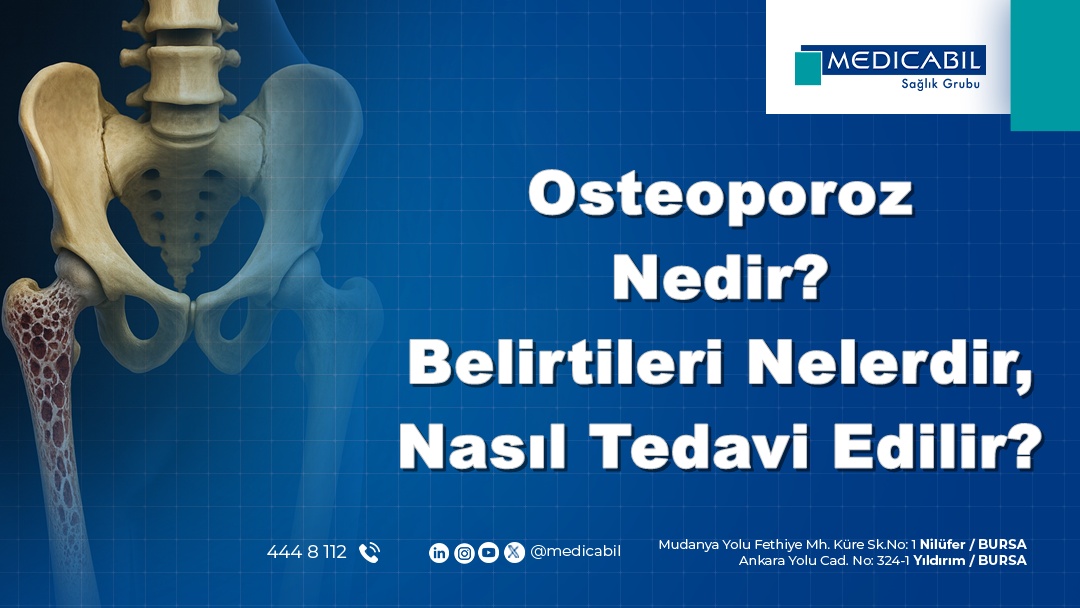 MEDICABIL
Sağlık Grubu

Osteoporoz Nedir? Belirtileri Nelerdir, Nasıl Tedavi Edilir?

444 8 112

@medicabil

Mudanya Yolu Fethiye Mh. Küre Sk.No: 1 Nilüfer / BURSA
Ankara Yolu Cad. No: 324-1 Yıldırım / BURSA